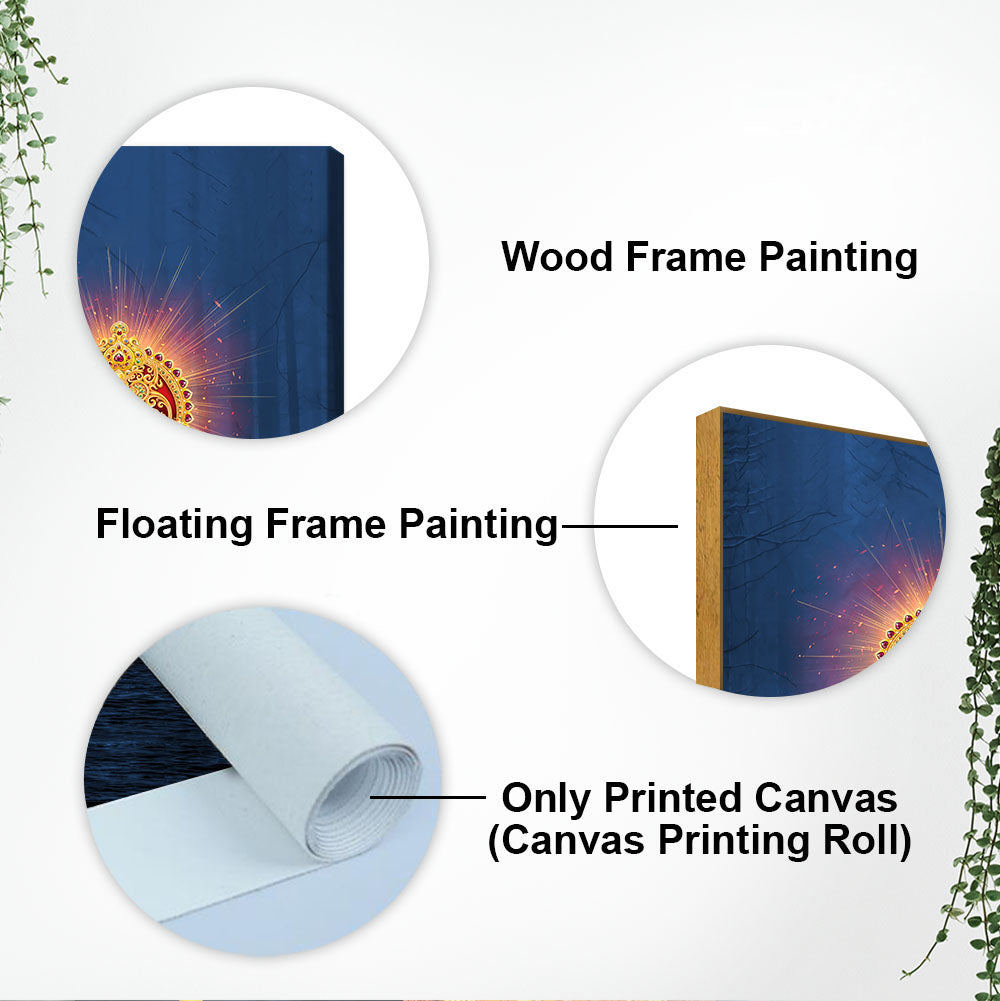 Wood Frame Painting

Floating Frame Painting

Only Printed Canvas
(Canvas Printing Roll)